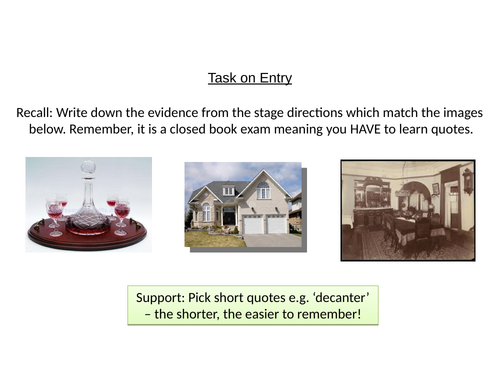 Task on Entry

Recall: Write down the evidence from the stage directions which match the images below. Remember, it is a closed book exam meaning you HAVE to learn quotes.

Support: Pick short quotes e.g. ‘decanter’ – the shorter, the easier to remember!